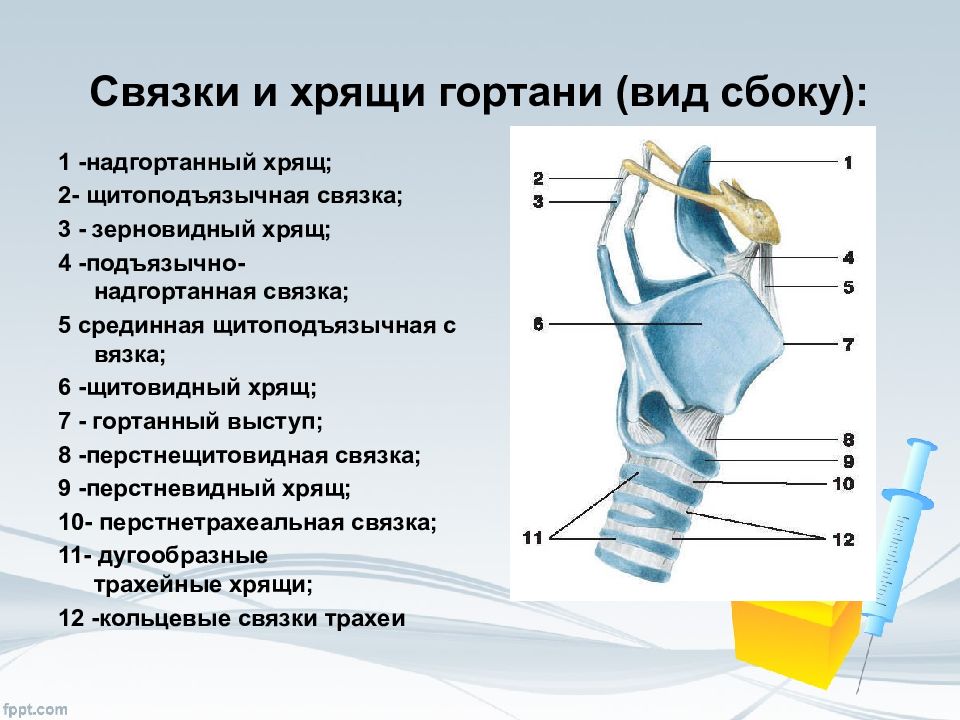 Связки и хрящи гортани (вид сбоку):

1 -надгортанный хрящ;
2- щитоподъязычная связка;
3 - зерновидный хрящ;
4 -подъязычно-надгортанная связка;
5 срединная щитоподъязычная с вязка;
6 -щитовидный хрящ;
7 - гортанный выступ;
8 -перстнещитовидная связка;
9 -перстневидный хрящ;
10- перстнетрахеальная связка;
11- дугообразные трахейные хрящи;
12 -кольцевые связки трахеи

2
3
1
4
5
6
7
8
9
10
11
12

fppt.com